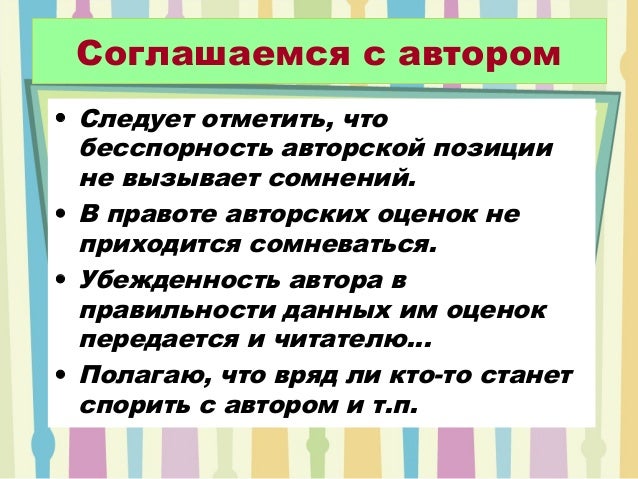 Соглашаемся с автором

• Следует отметить, что бесспорность авторской позиции не вызывает сомнений.
• В правоте авторских оценок не приходится сомневаться.
• Убежденность автора в правильности данных им оценок передается и читателю…
• Полагаю, что вряд ли кто-то станет спорить с автором и т.п.